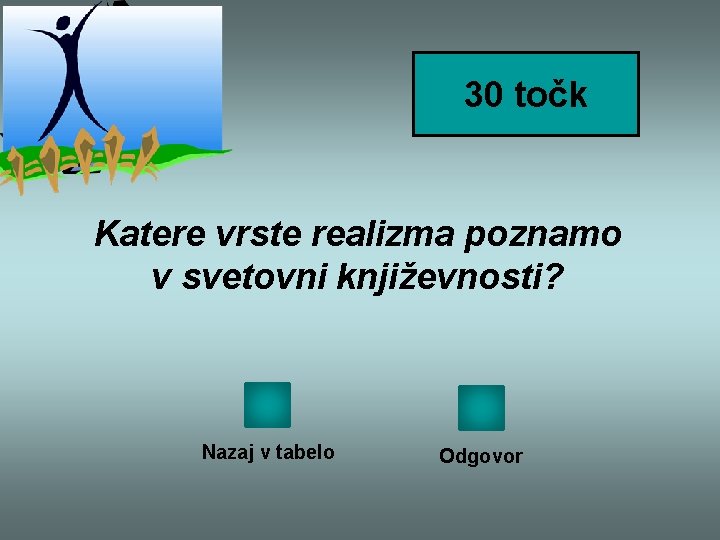 30 točk

Katere vrste realizma poznamo v svetovni književnosti?

Nazaj v tabelo

Odgovor